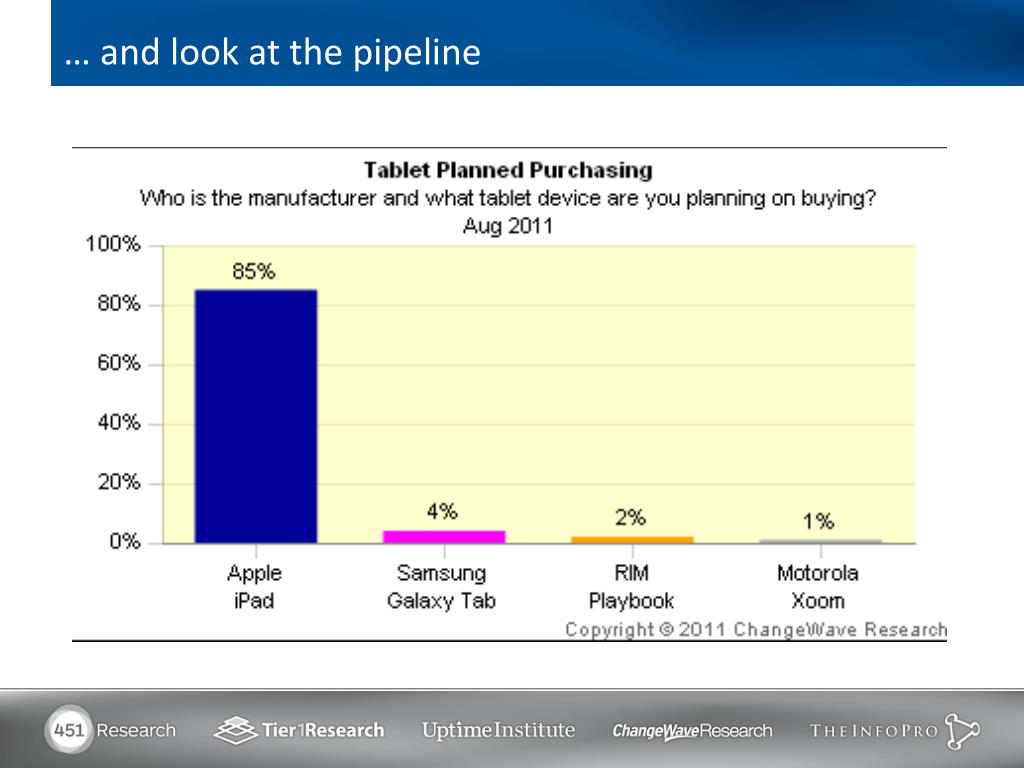 … and look at the pipeline

Tablet Planned Purchasing
Who is the manufacturer and what tablet device are you planning on buying?
Aug 2011

100%
80%
60%
40%
20%
0%

85%
4%
2%
1%

Apple iPad
Samsung Galaxy Tab
RIM Playbook
Motorola Xoom

Copyright © 2011 ChangeWave Research

451 Research
Tier1Research
UptimeInstitute
ChangeWaveResearch
THEINFOPRO